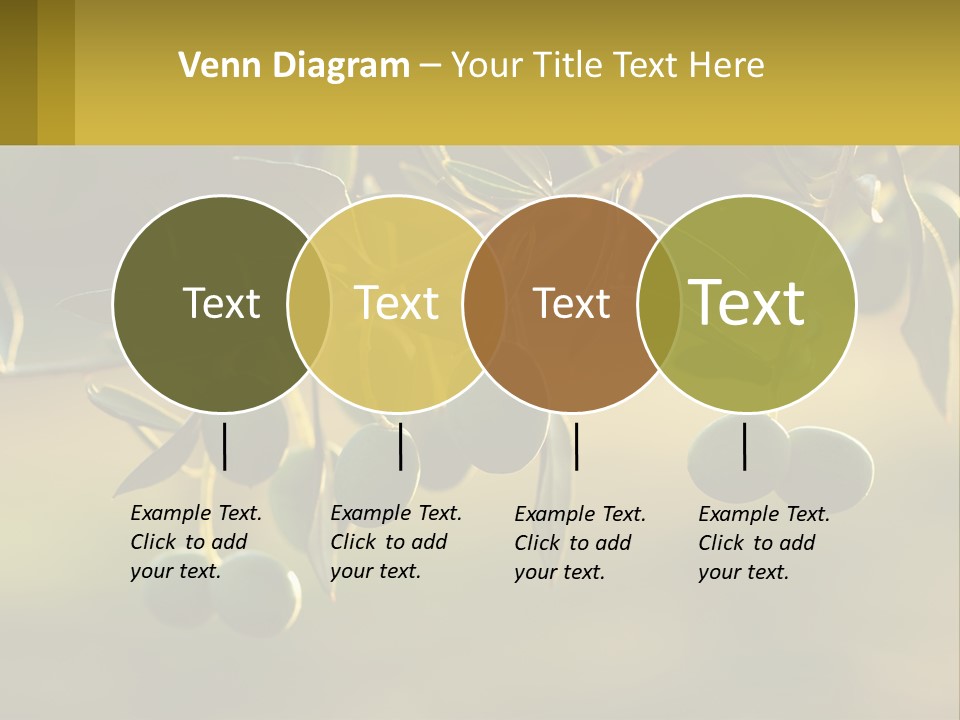 Venn Diagram – Your Title Text Here

Text

Text

Text

Text

Example Text. Click to add your text.

Example Text. Click to add your text.

Example Text. Click to add your text.

Example Text. Click to add your text.